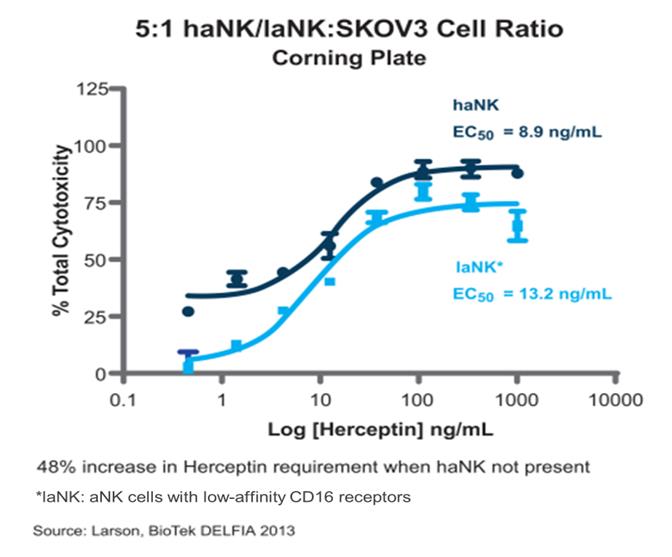 5:1 haNK/laNK:SKOV3 Cell Ratio
Corning Plate

% Total Cytotoxicity

125
100
75
50
25
0

haNK
$EC_{50}$ = 8.9 ng/mL

laNK*
$EC_{50}$ = 13.2 ng/mL

0.1 1 10 100 1000 10000

Log [Herceptin] ng/mL

48% increase in Herceptin requirement when haNK not present

*laNK: aNK cells with low-affinity CD16 receptors

Source: Larson, BioTek DELFIA 2013